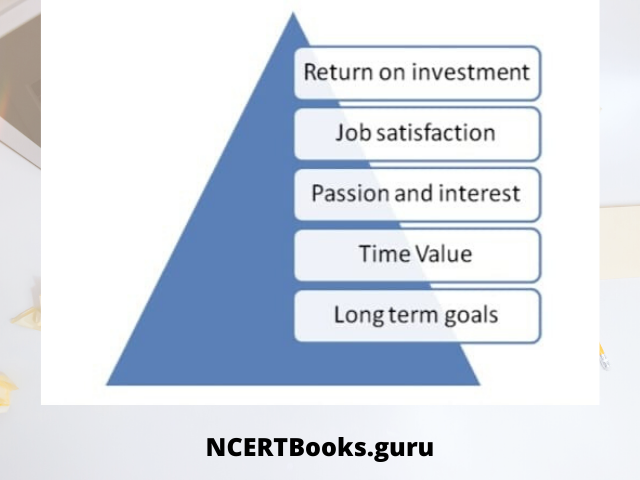 Return on investment

Job satisfaction

Passion and interest

Time Value

Long term goals

NCERTBooks.guru